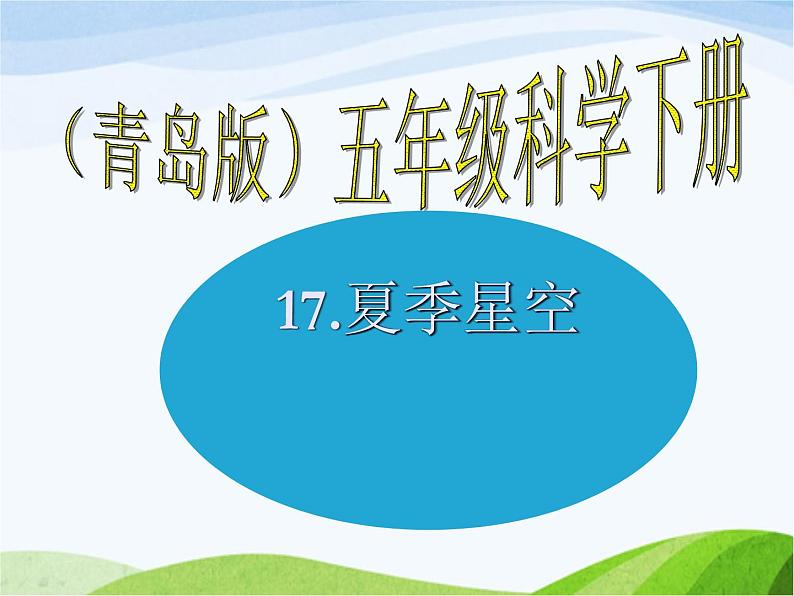 （青岛版）五年级科学下册

17.夏季星空